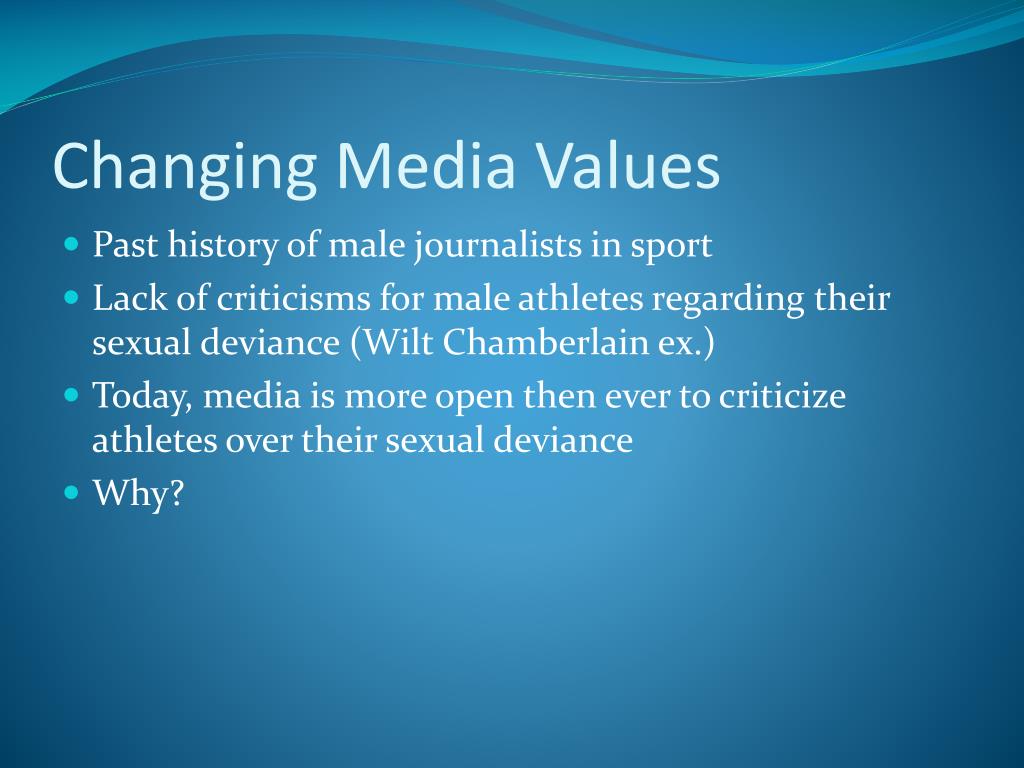 Changing Media Values

- Past history of male journalists in sport
- Lack of criticisms for male athletes regarding their sexual deviance (Wilt Chamberlain ex.)
- Today, media is more open then ever to criticize athletes over their sexual deviance
- Why?